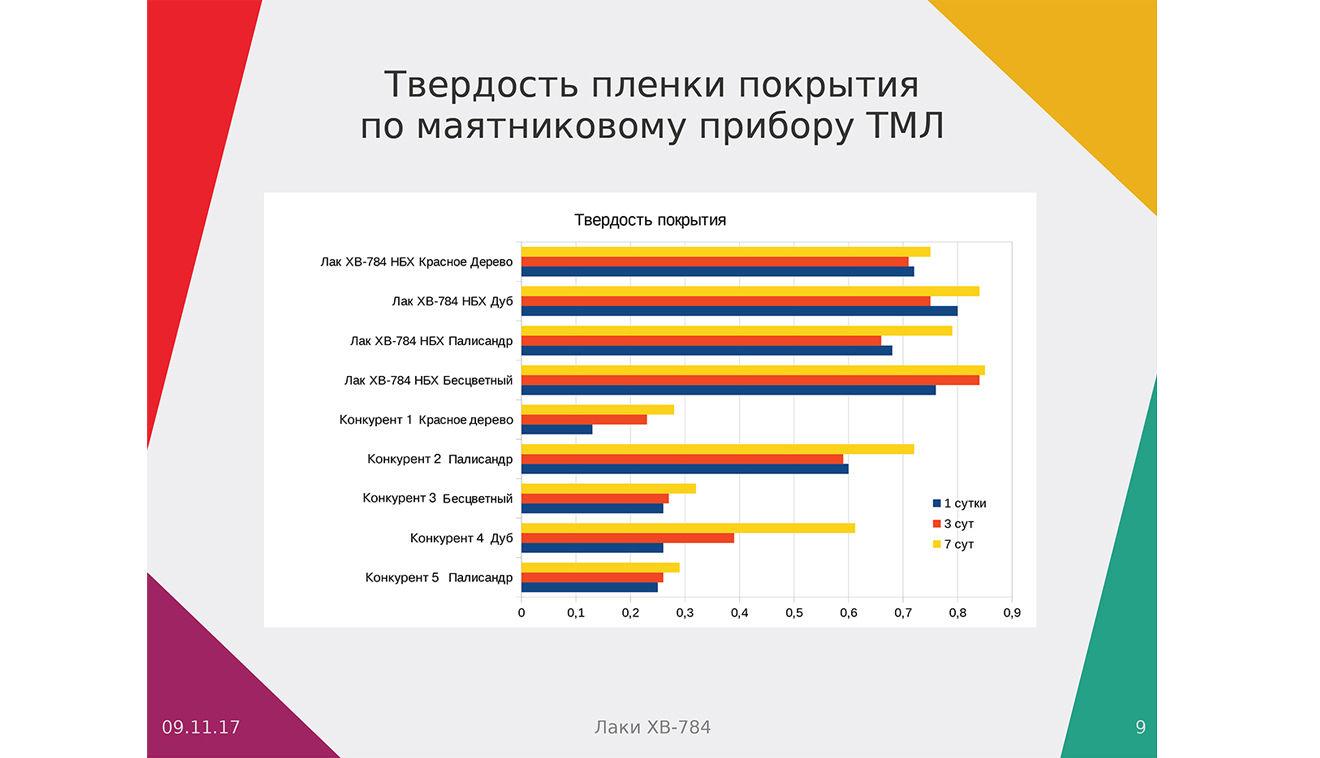 Твердость пленки покрытия по маятниковому прибору ТМЛ

Твердость покрытия

Лак ХВ-784 НБХ Красное Дерево
Лак ХВ-784 НБХ Дуб
Лак ХВ-784 НБХ Палисандр
Лак ХВ-784 НБХ Бесцветный
Конкурент 1 Красное дерево
Конкурент 2 Палисандр
Конкурент 3 Бесцветный
Конкурент 4 Дуб
Конкурент 5 Палисандр

0 0,1 0,2 0,3 0,4 0,5 0,6 0,7 0,8 0,9

1 сутки
3 сут
7 сут

09.11.17

Лаки ХВ-784

9